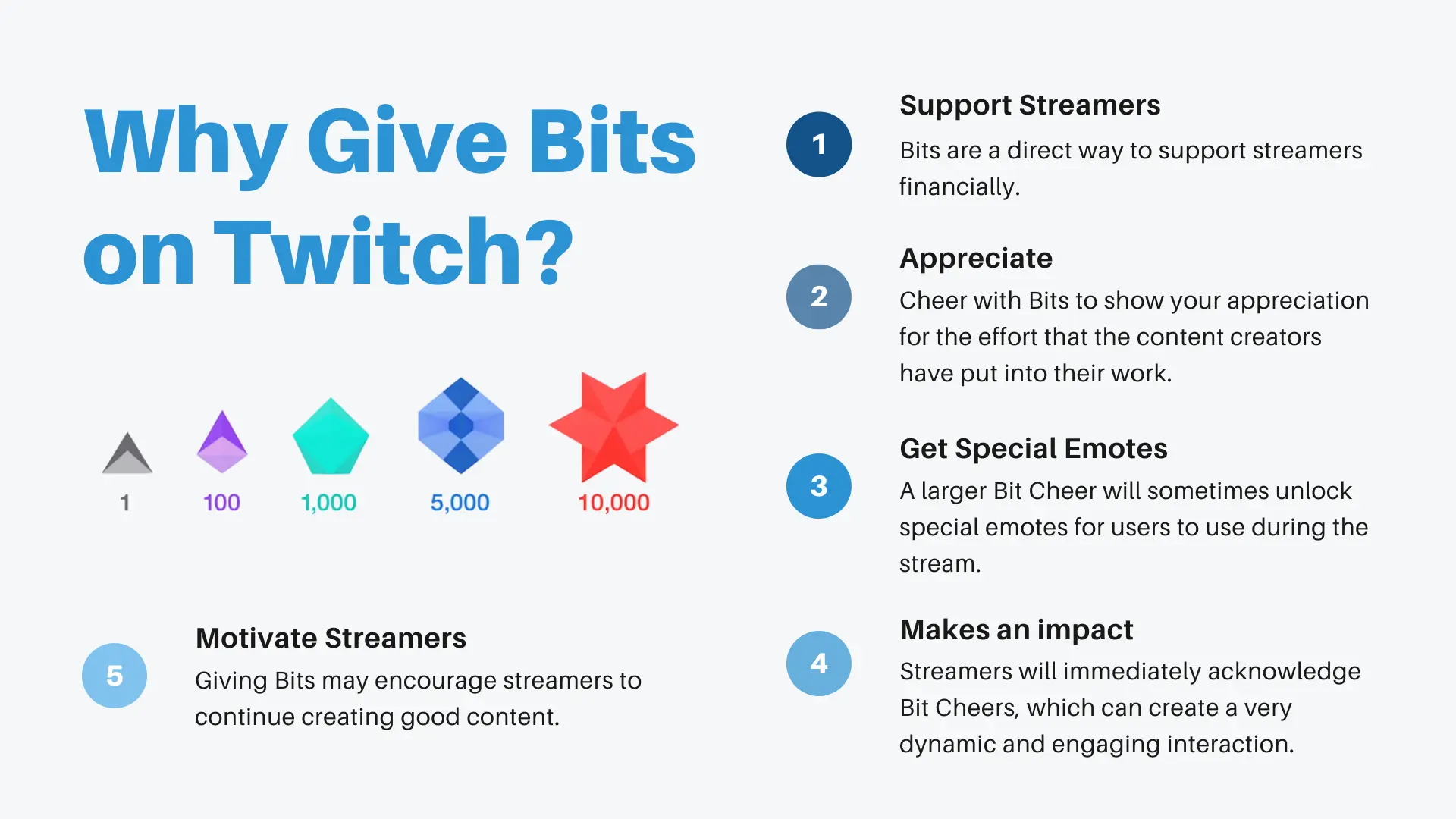 Why Give Bits on Twitch?

1 100 1,000 5,000 10,000

1
Support Streamers
Bits are a direct way to support streamers financially.

2
Appreciate
Cheer with Bits to show your appreciation for the effort that the content creators have put into their work.

3
Get Special Emotes
A larger Bit Cheer will sometimes unlock special emotes for users to use during the stream.

4
Makes an impact
Streamers will immediately acknowledge Bit Cheers, which can create a very dynamic and engaging interaction.

5
Motivate Streamers
Giving Bits may encourage streamers to continue creating good content.